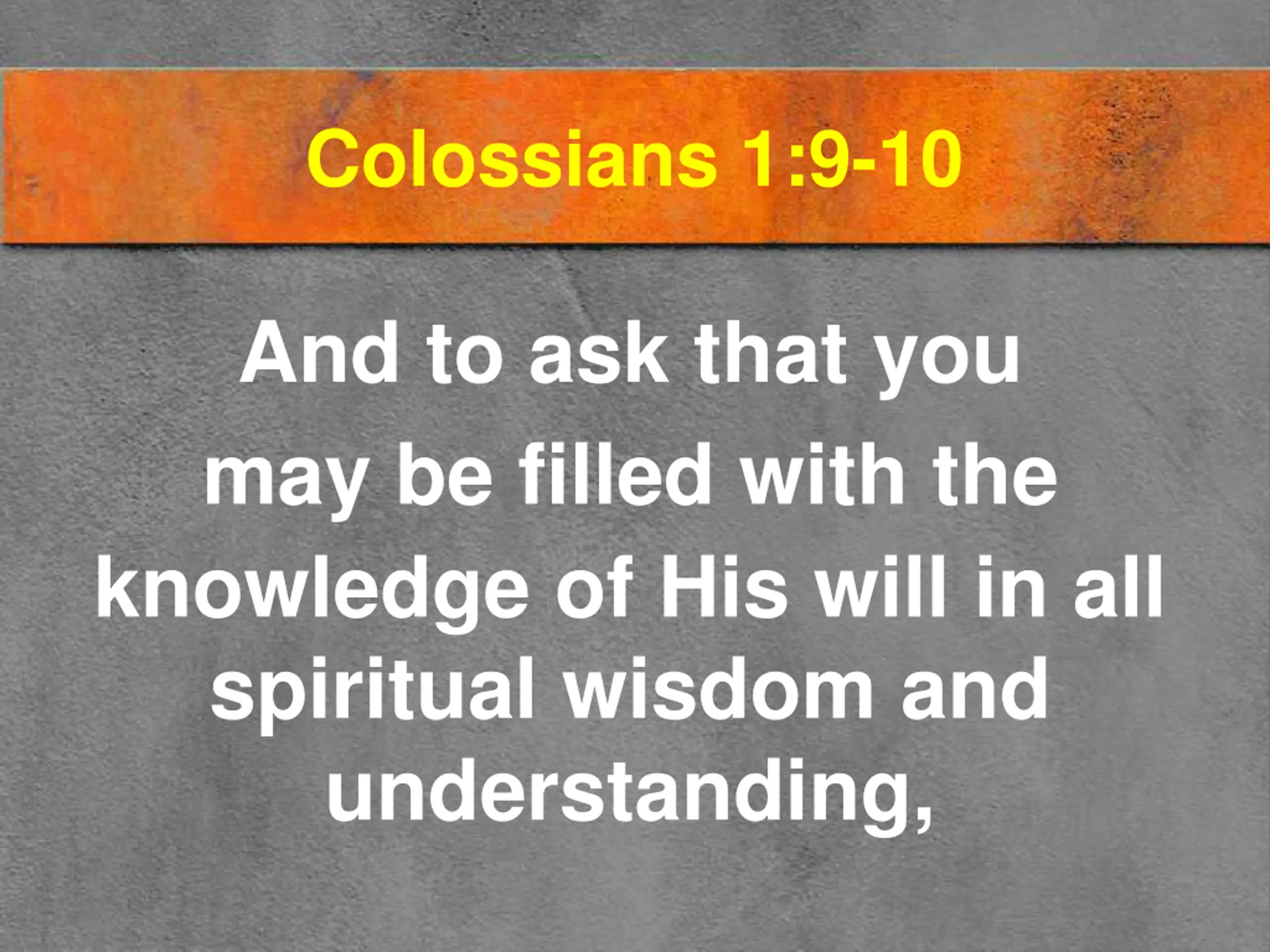 Colossians 1:9-10

And to ask that you may be filled with the knowledge of His will in all spiritual wisdom and understanding,